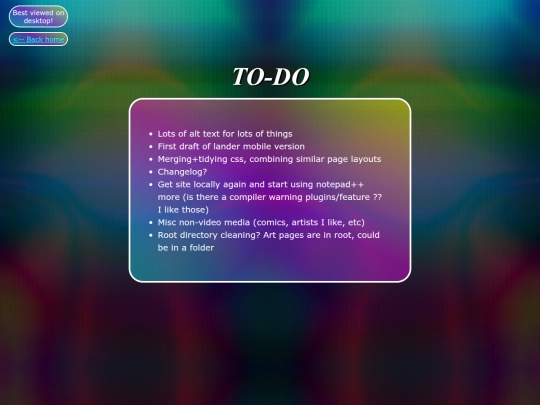 Best viewed on desktop!

<-- Back home

TO-DO

- Lots of alt text for lots of things
- First draft of lander mobile version
- Merging+tidying css, combining similar page layouts
- Changelog?
- Get site locally again and start using notepad++ more (is there a compiler warning plugins/feature ?? I like those)
- Misc non-video media (comics, artists I like, etc)
- Root directory cleaning? Art pages are in root, could be in a folder